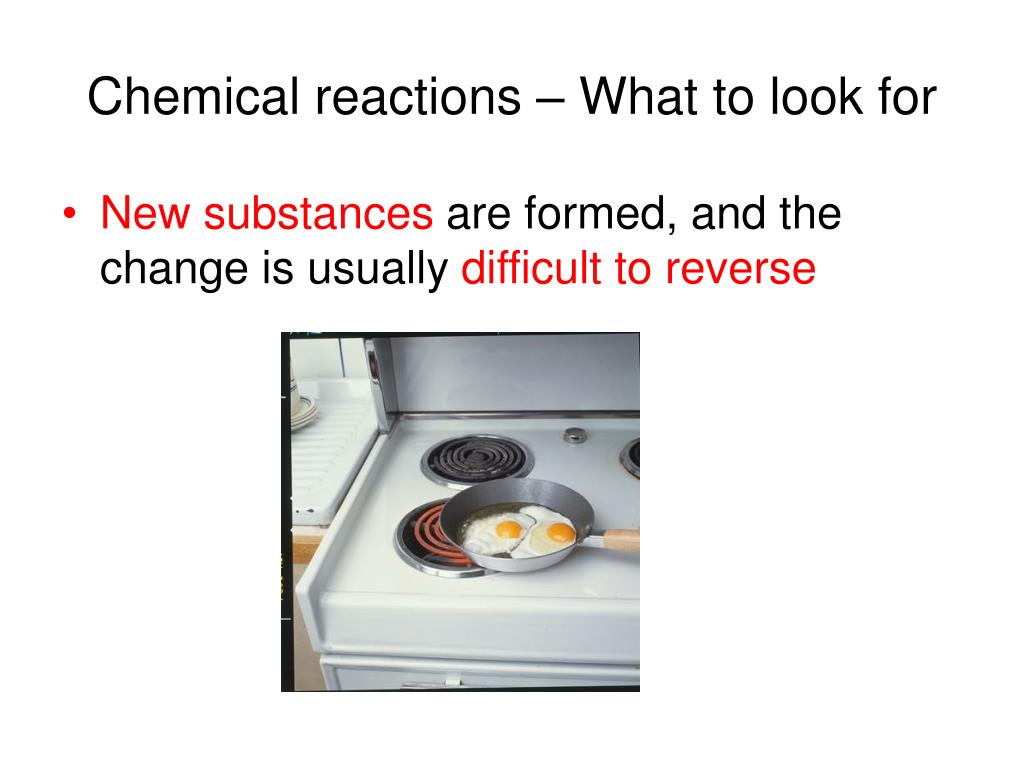 Chemical reactions – What to look for

• New substances are formed, and the change is usually difficult to reverse